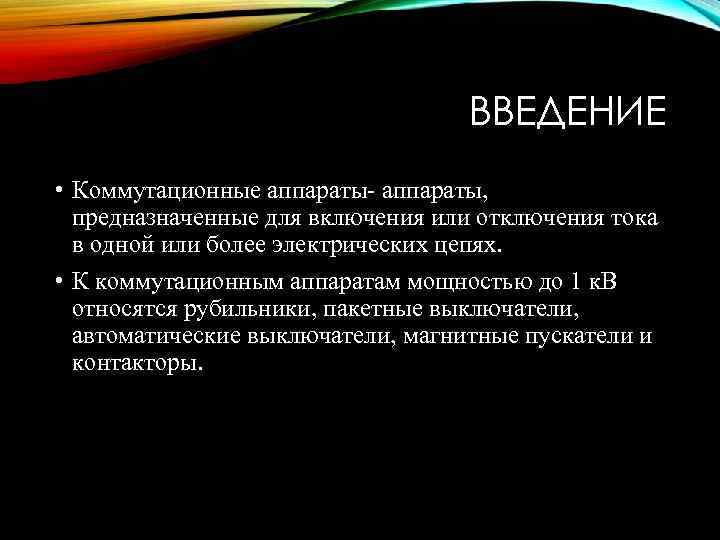 ВВЕДЕНИЕ

• Коммутационные аппараты- аппараты, предназначенные для включения или отключения тока в одной или более электрических цепях.

• К коммутационным аппаратам мощностью до 1 кВ относятся рубильники, пакетные выключатели, автоматические выключатели, магнитные пускатели и контакторы.